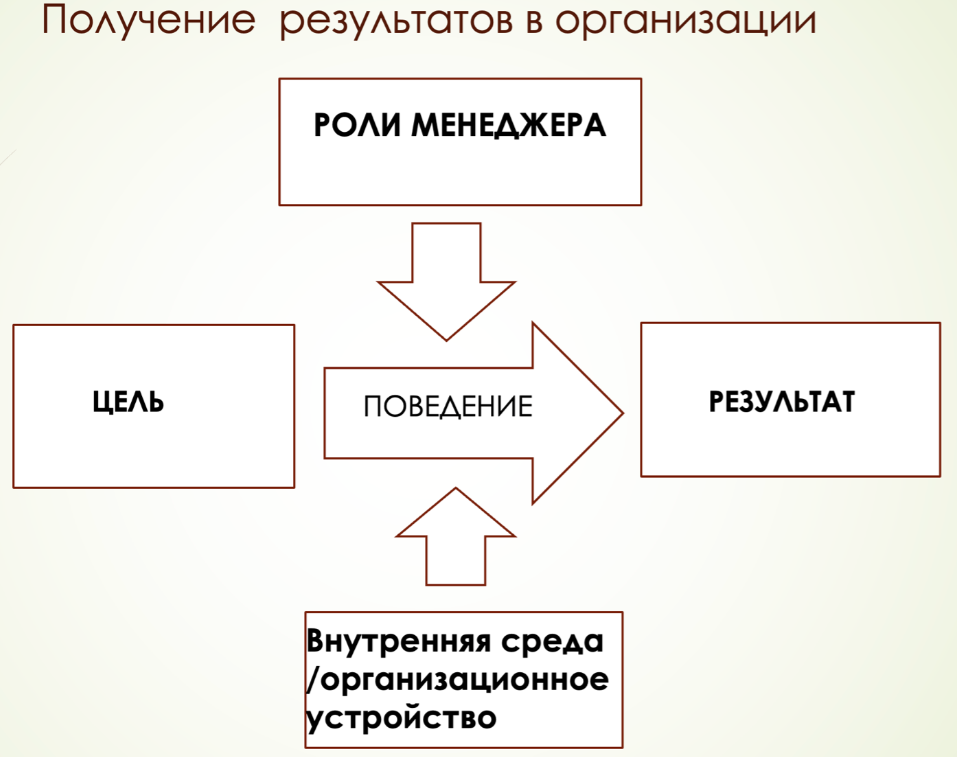 Получение результатов в организации

РОЛИ МЕНЕДЖЕРА

ЦЕЛЬ

ПОВЕДЕНИЕ

РЕЗУЛЬТАТ

Внутренняя среда /организационное устройство